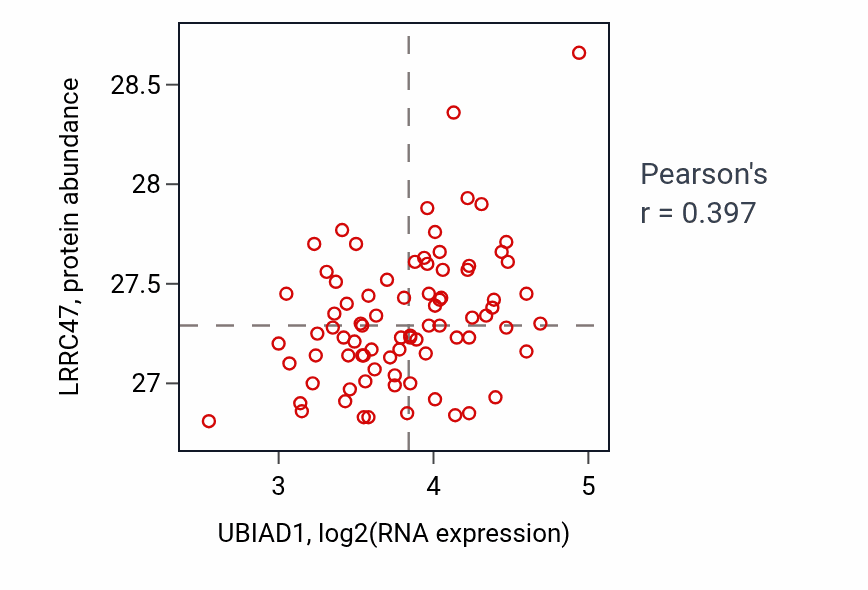 LRRC47, protein abundance

28.5
28
27.5
27

3
4
5

UBIAD1, log2(RNA expression)

Pearson's
r = 0.397